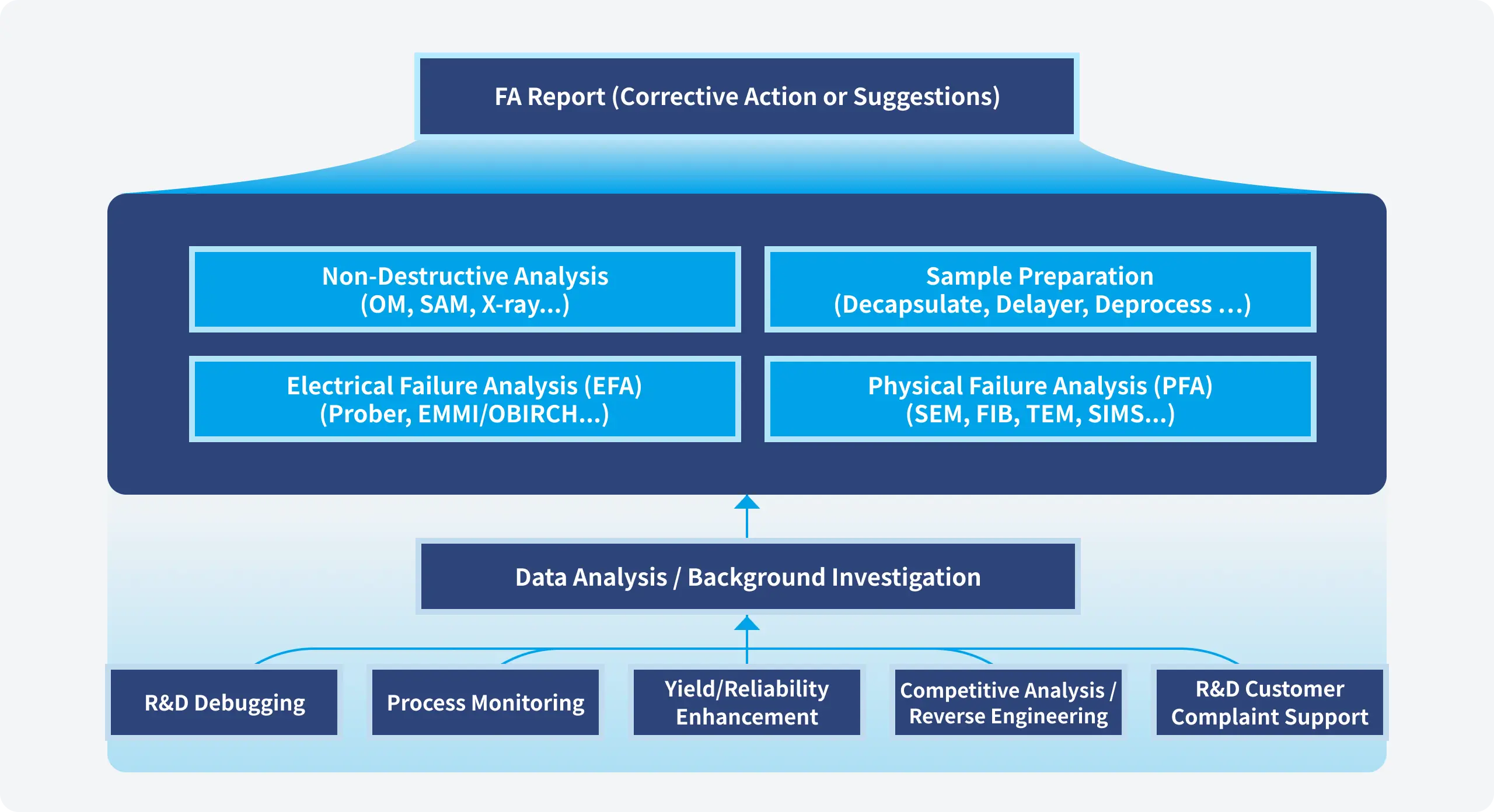 FA Report (Corrective Action or Suggestions)

Non-Destructive Analysis
(OM, SAM, X-ray...)

Sample Preparation
(Decapsulate, Delayer, Deprocess ...)

Electrical Failure Analysis (EFA)
(Prober, EMMI/OBIRCH...)

Physical Failure Analysis (PFA)
(SEM, FIB, TEM, SIMS...)

Data Analysis / Background Investigation

R&D Debugging

Process Monitoring

Yield/Reliability Enhancement

Competitive Analysis / Reverse Engineering

R&D Customer Complaint Support